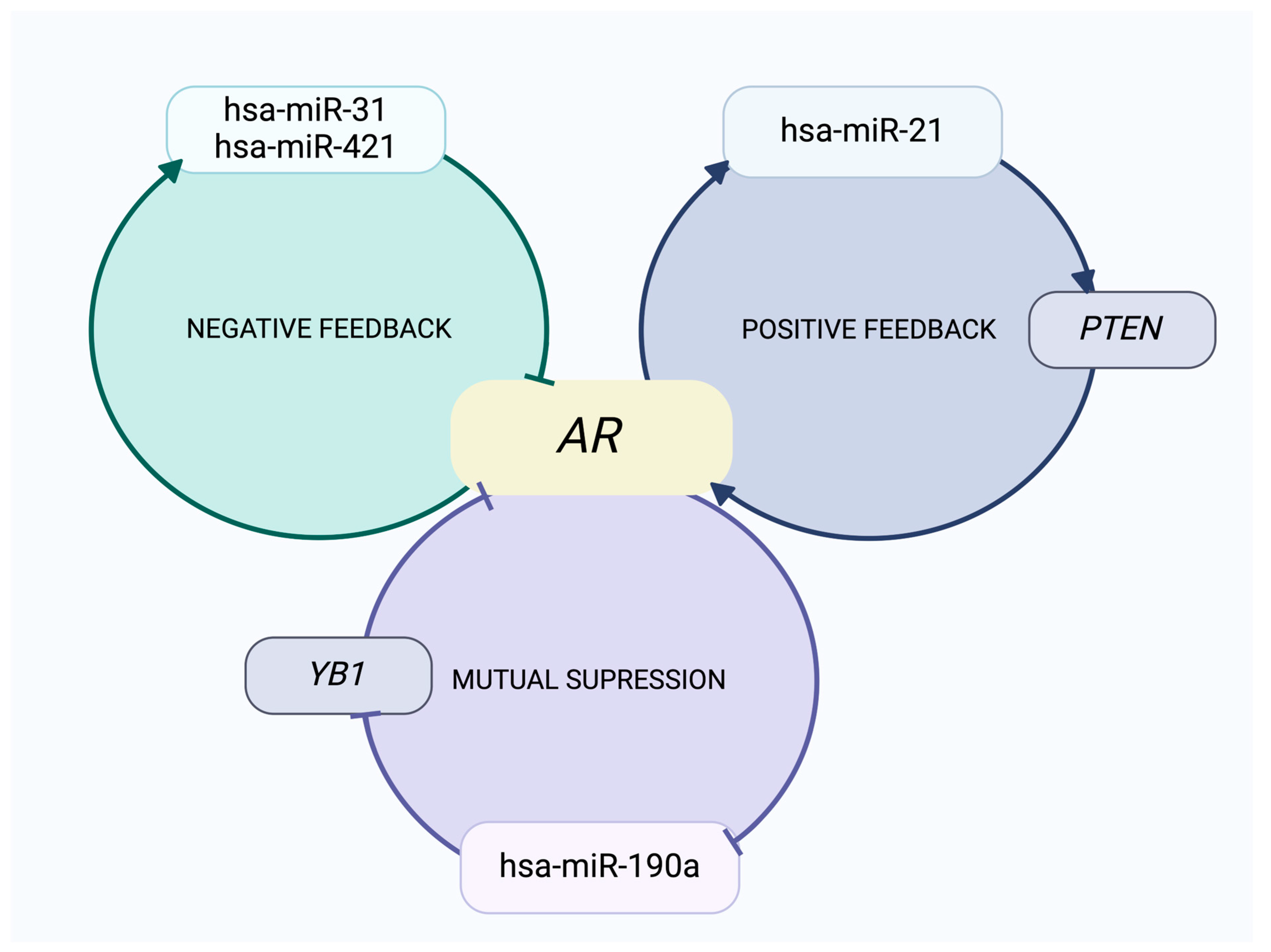 hsa-miR-31
hsa-miR-421

hsa-miR-21

NEGATIVE FEEDBACK

POSITIVE FEEDBACK

PTEN

AR

YB1

MUTUAL SUPRESSION

hsa-miR-190a